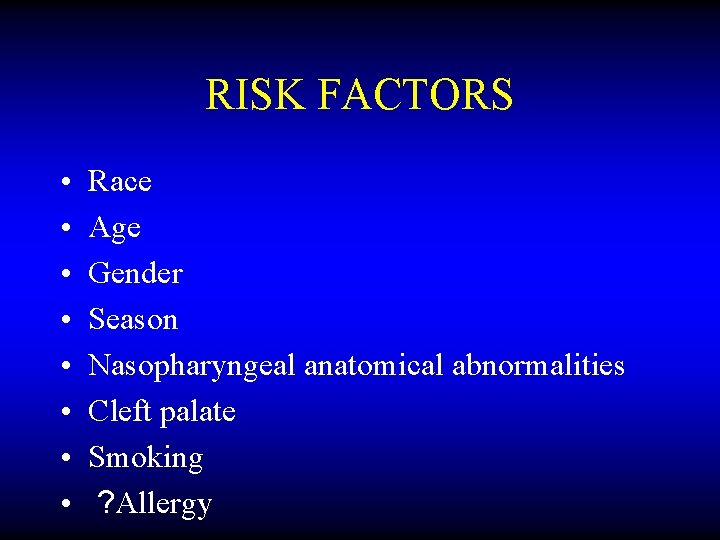 RISK FACTORS

• Race
• Age
• Gender
• Season
• Nasopharyngeal anatomical abnormalities
• Cleft palate
• Smoking
• ?Allergy